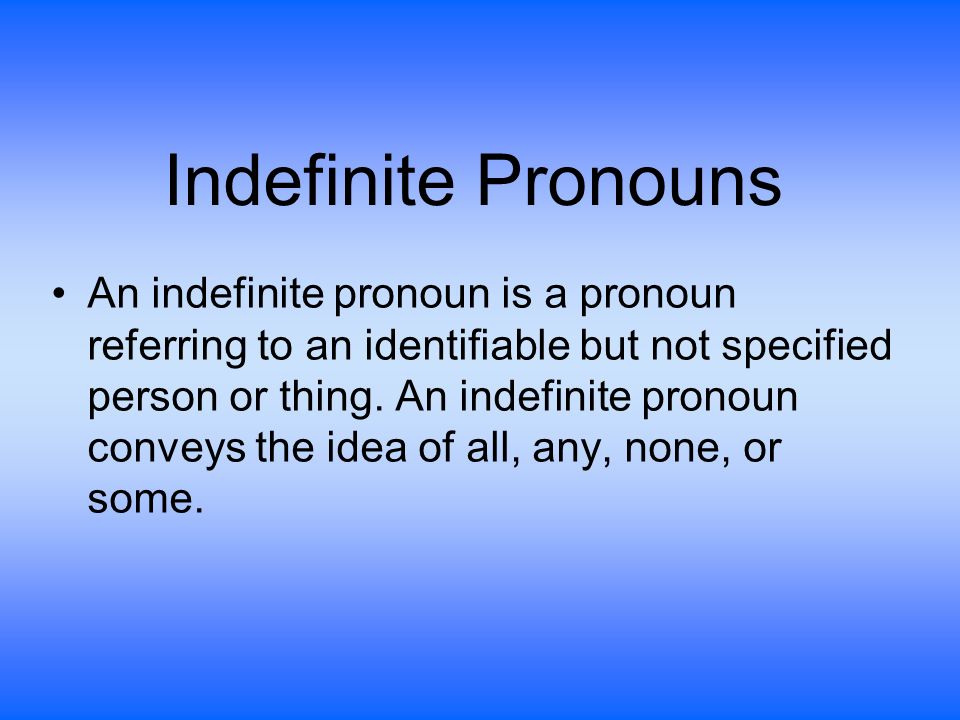 Indefinite Pronouns

• An indefinite pronoun is a pronoun referring to an identifiable but not specified person or thing. An indefinite pronoun conveys the idea of all, any, none, or some.